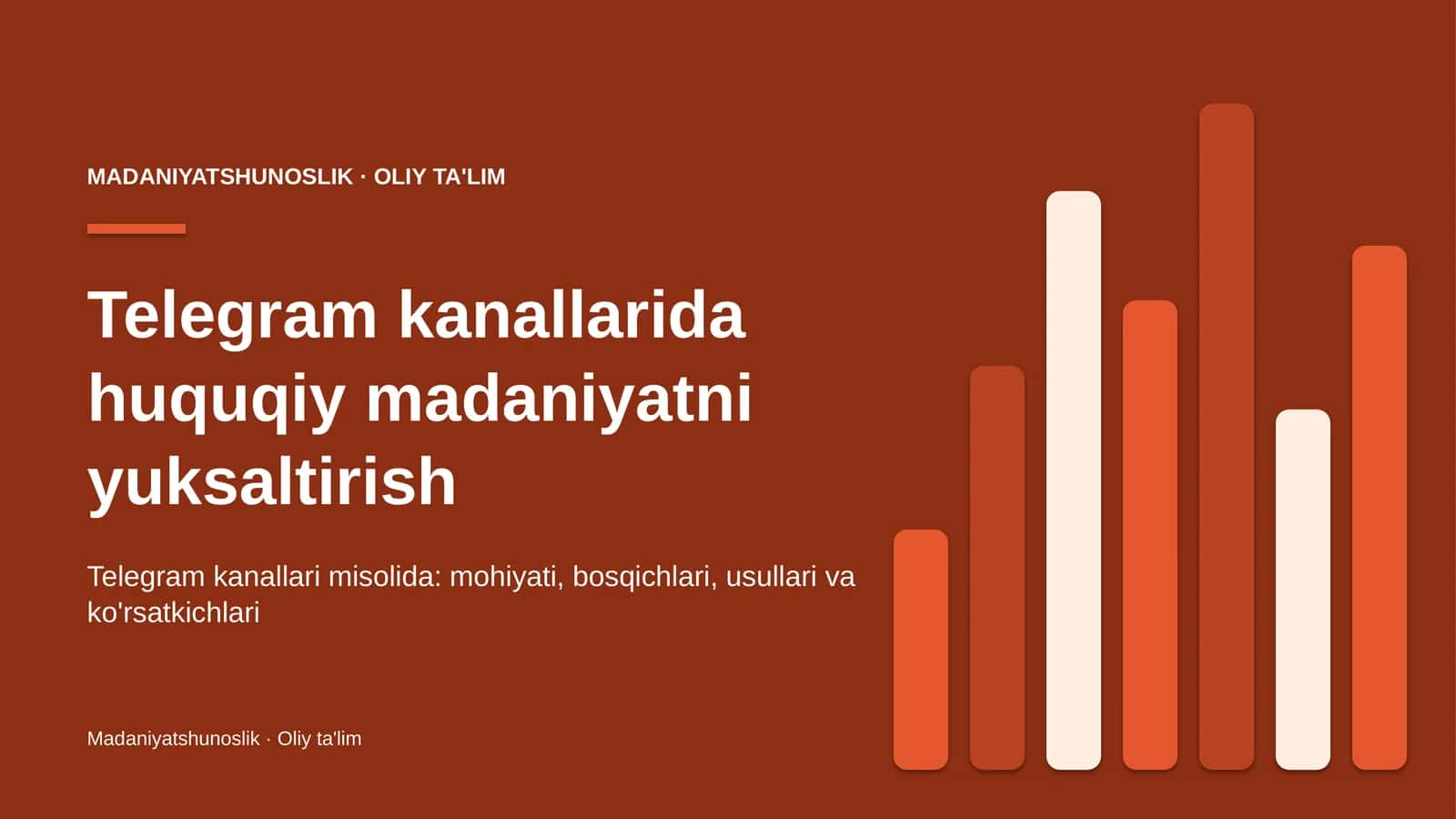 MADANIYATSHUNOSLIK · OLIY TA'LIM

Telegram kanallarida huquqiy madaniyatni yuksaltirish

Telegram kanallari misolida: mohiyati, bosqichlari, usullari va ko'rsatkichlari

Madaniyatshunoslik · Oliy ta'lim